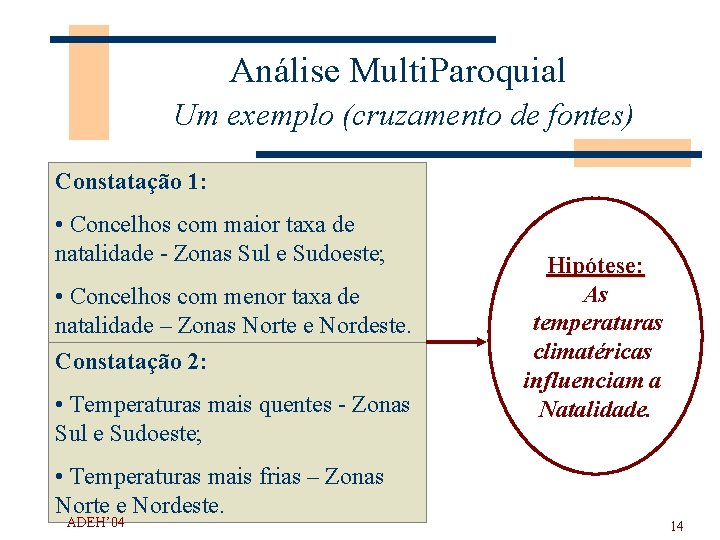 Análise MultiParoquial
Um exemplo (cruzamento de fontes)

Constatação 1:

• Concelhos com maior taxa de natalidade - Zonas Sul e Sudoeste;

• Concelhos com menor taxa de natalidade – Zonas Norte e Nordeste.

Constatação 2:

• Temperaturas mais quentes - Zonas Sul e Sudoeste;

• Temperaturas mais frias – Zonas Norte e Nordeste.

Hipótese:
As temperaturas climatéricas influenciam a Natalidade.

ADEH'04

14